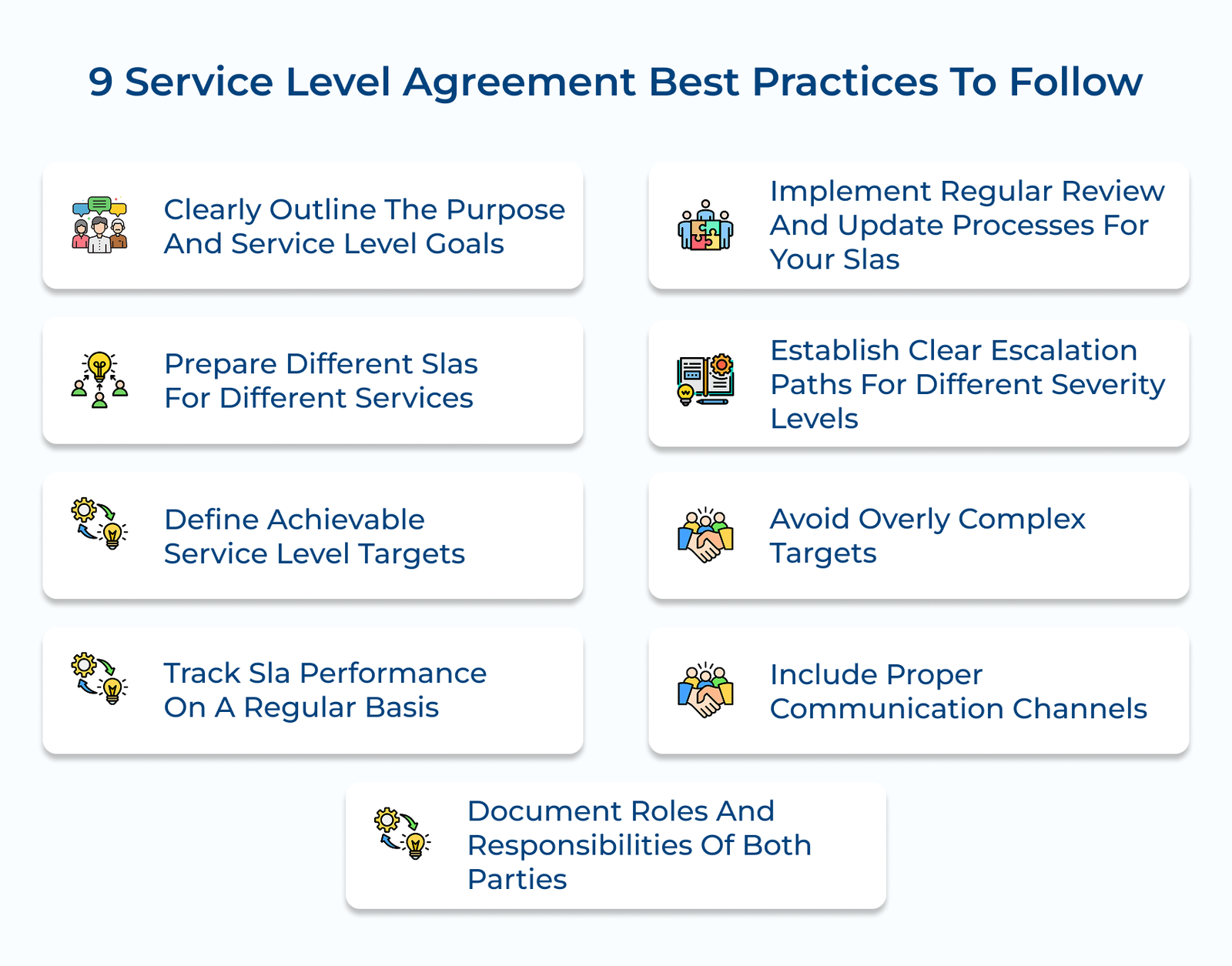 9 Service Level Agreement Best Practices To Follow

Clearly Outline The Purpose And Service Level Goals

Prepare Different Slas For Different Services

Define Achievable Service Level Targets

Track Sla Performance On A Regular Basis

Implement Regular Review And Update Processes For Your Slas

Establish Clear Escalation Paths For Different Severity Levels

Avoid Overly Complex Targets

Include Proper Communication Channels

Document Roles And Responsibilities Of Both Parties